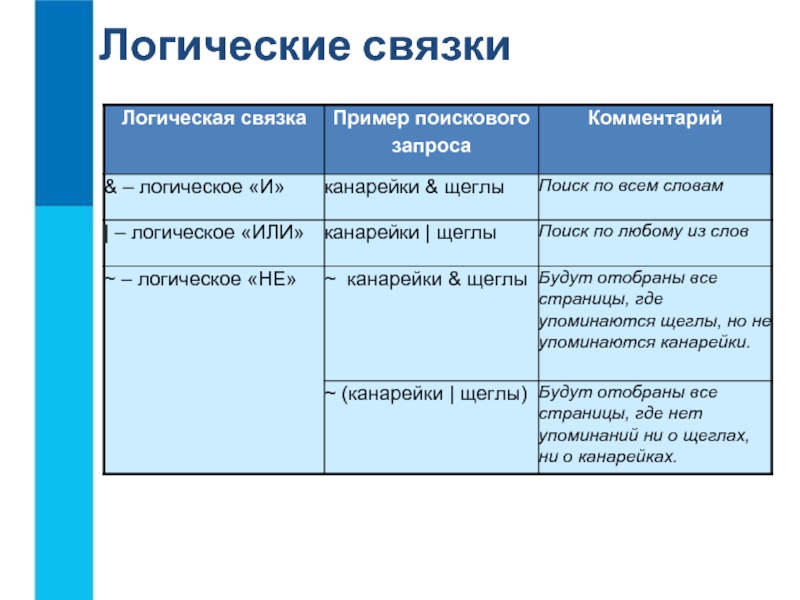 Логические связки

| Логическая связка | Пример поискового запроса | Комментарий |
|---|---|---|
| & – логическое «И» | канарейки & щеглы | Поиск по всем словам |
| \| – логическое «ИЛИ» | канарейки \| щеглы | Поиск по любому из слов |
| ~ – логическое «НЕ» | ~ канарейки & щеглы | Будут отобраны все страницы, где упоминаются щеглы, но не упоминаются канарейки. |
| | ~ (канарейки \| щеглы) | Будут отобраны все страницы, где нет упоминаний ни о щеглах, ни о канарейках. |